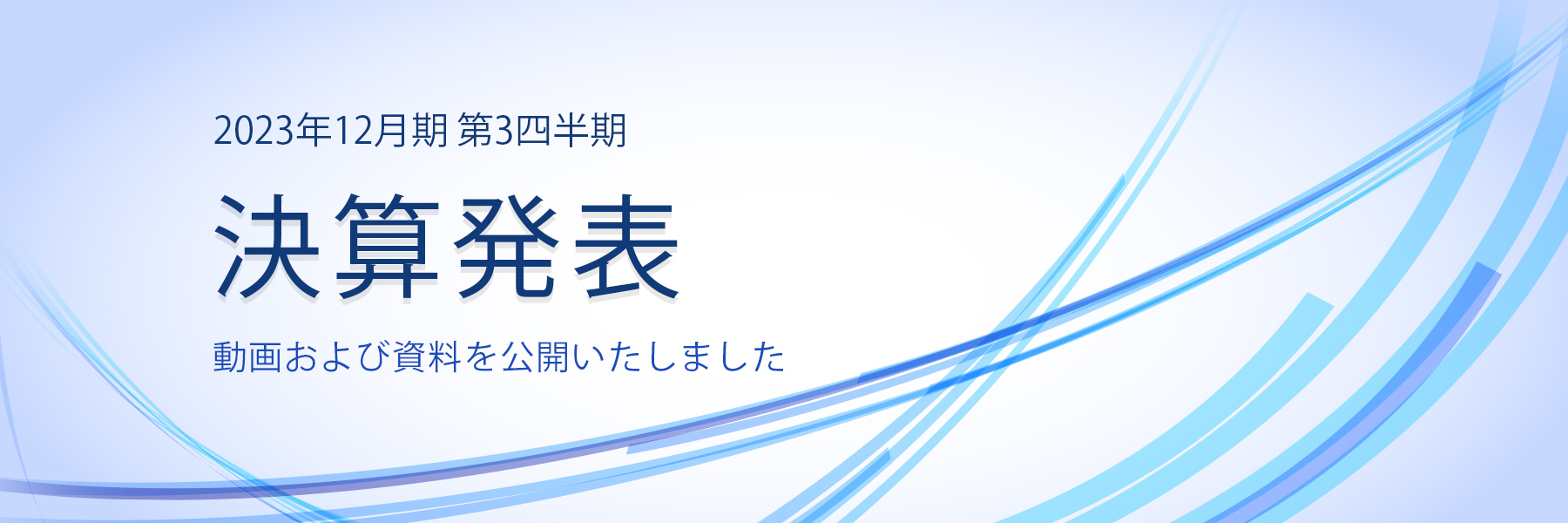 2023年12月期 第3四半期

決算発表

動画および資料を公開いたしました